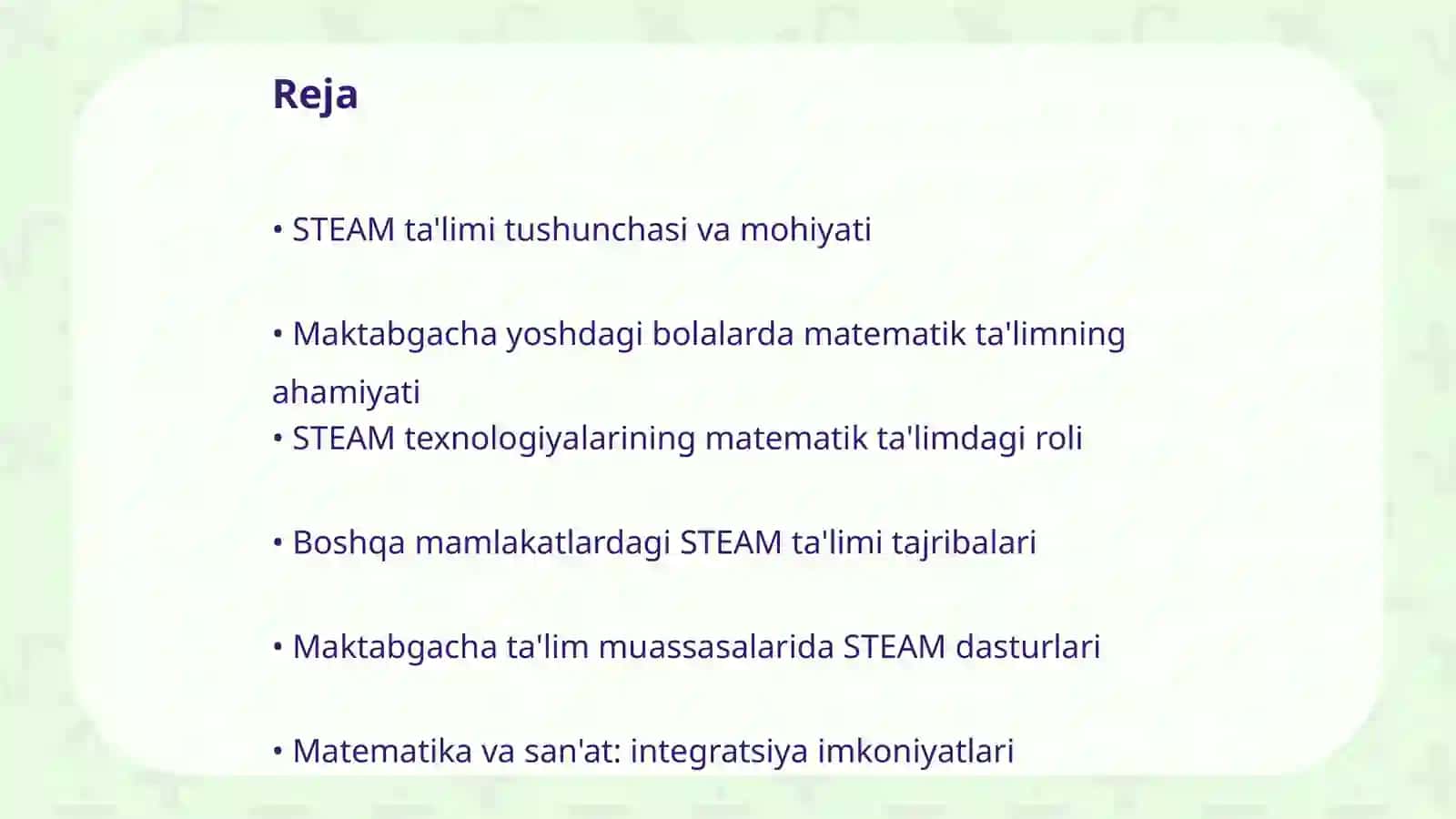 Reja

• STEAM ta'limi tushunchasi va mohiyati

• Maktabgacha yoshdagi bolalarda matematik ta'limning ahamiyati
• STEAM texnologiyalarining matematik ta'limdagi roli

• Boshqa mamlakatlardagi STEAM ta'limi tajribalari

• Maktabgacha ta'lim muassasalarida STEAM dasturlari

• Matematika va san'at: integratsiya imkoniyatlari